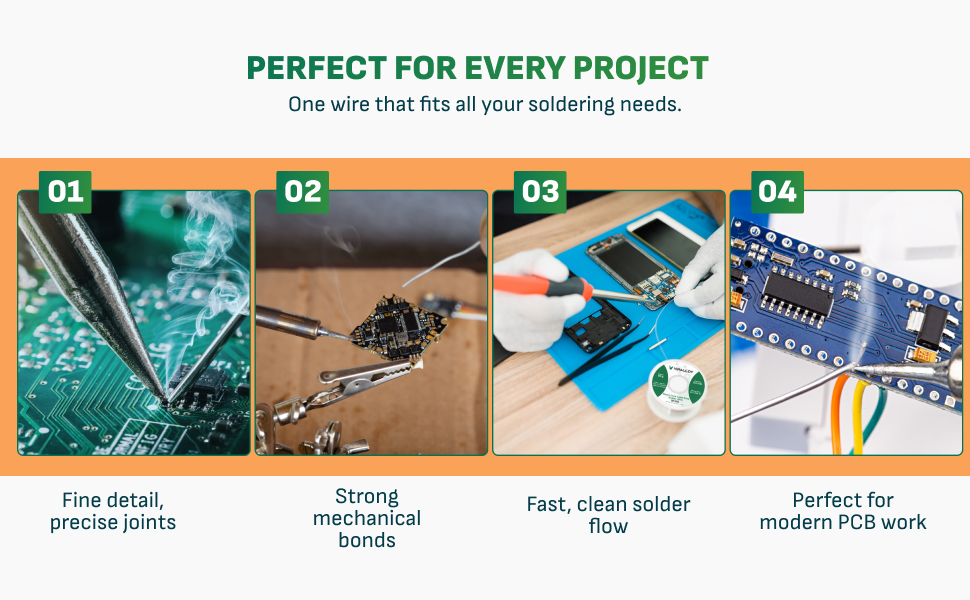 PERFECT FOR EVERY PROJECT
One wire that fits all your soldering needs.

01

02

03

04

Fine detail, precise joints

Strong mechanical bonds

Fast, clean solder flow

Perfect for modern PCB work